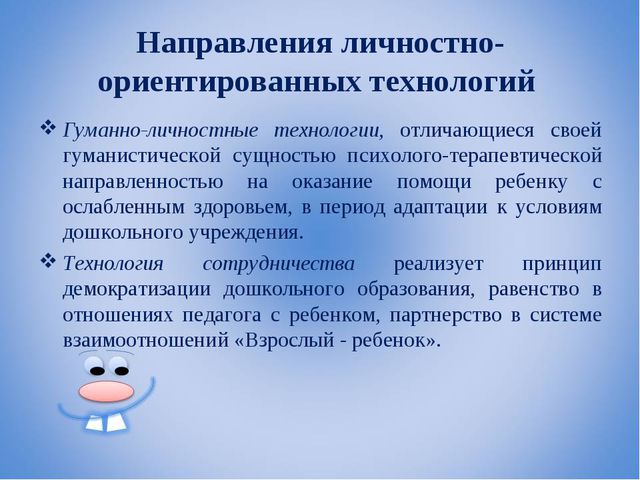 Направления личностно-ориентированных технологий

❖ Гуманно-личностные технологии, отличающиеся своей гуманистической сущностью психолого-терапевтической направленностью на оказание помощи ребенку с ослабленным здоровьем, в период адаптации к условиям дошкольного учреждения.

❖ Технология сотрудничества реализует принцип демократизации дошкольного образования, равенство в отношениях педагога с ребенком, партнерство в системе взаимоотношений «Взрослый - ребенок».